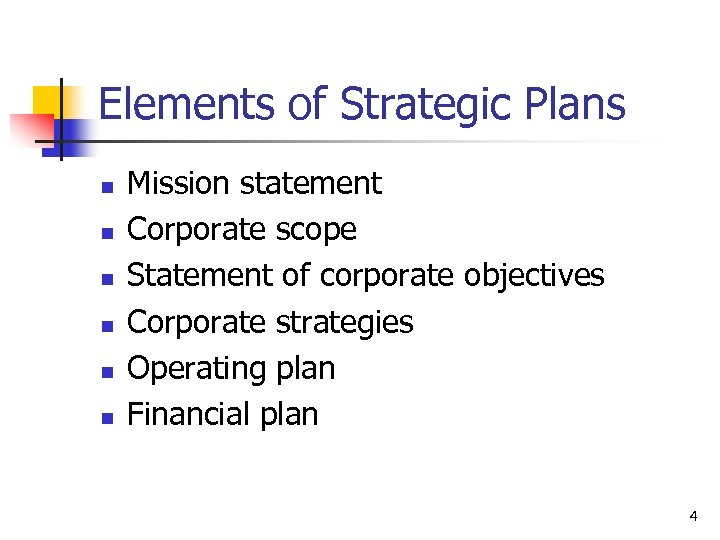 Elements of Strategic Plans

- Mission statement
- Corporate scope
- Statement of corporate objectives
- Corporate strategies
- Operating plan
- Financial plan

4